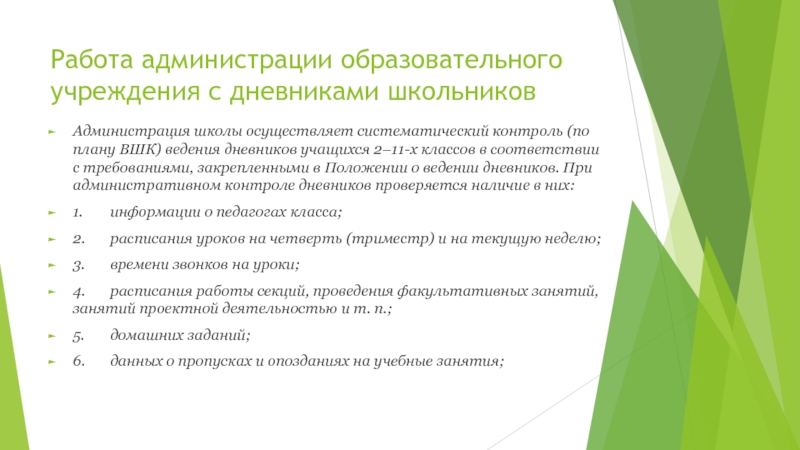 Работа администрации образовательного учреждения с дневниками школьников

Администрация школы осуществляет систематический контроль (по плану ВШК) ведения дневников учащихся 2–11-х классов в соответствии с требованиями, закрепленными в Положении о ведении дневников. При административном контроле дневников проверяется наличие в них:

1. информации о педагогах класса;

2. расписания уроков на четверть (триместр) и на текущую неделю;

3. времени звонков на уроки;

4. расписания работы секций, проведения факультативных занятий, занятий проектной деятельностью и т. п.;

5. домашних заданий;

6. данных о пропусках и опозданиях на учебные занятия;